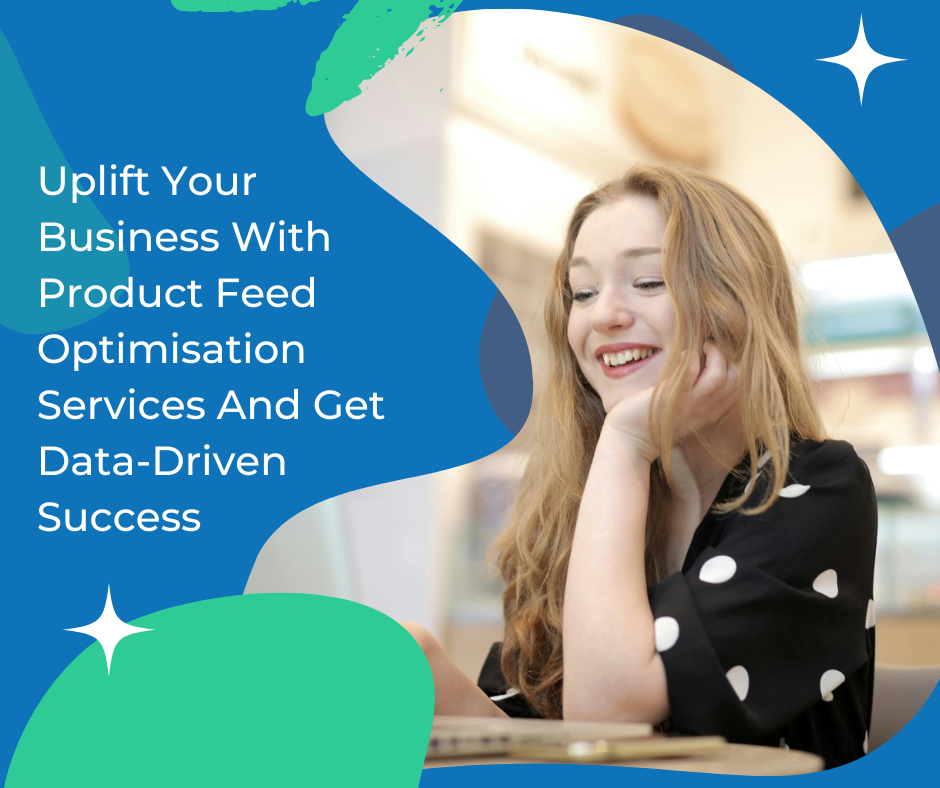 Uplift Your Business With Product Feed Optimisation Services And Get Data-Driven Success